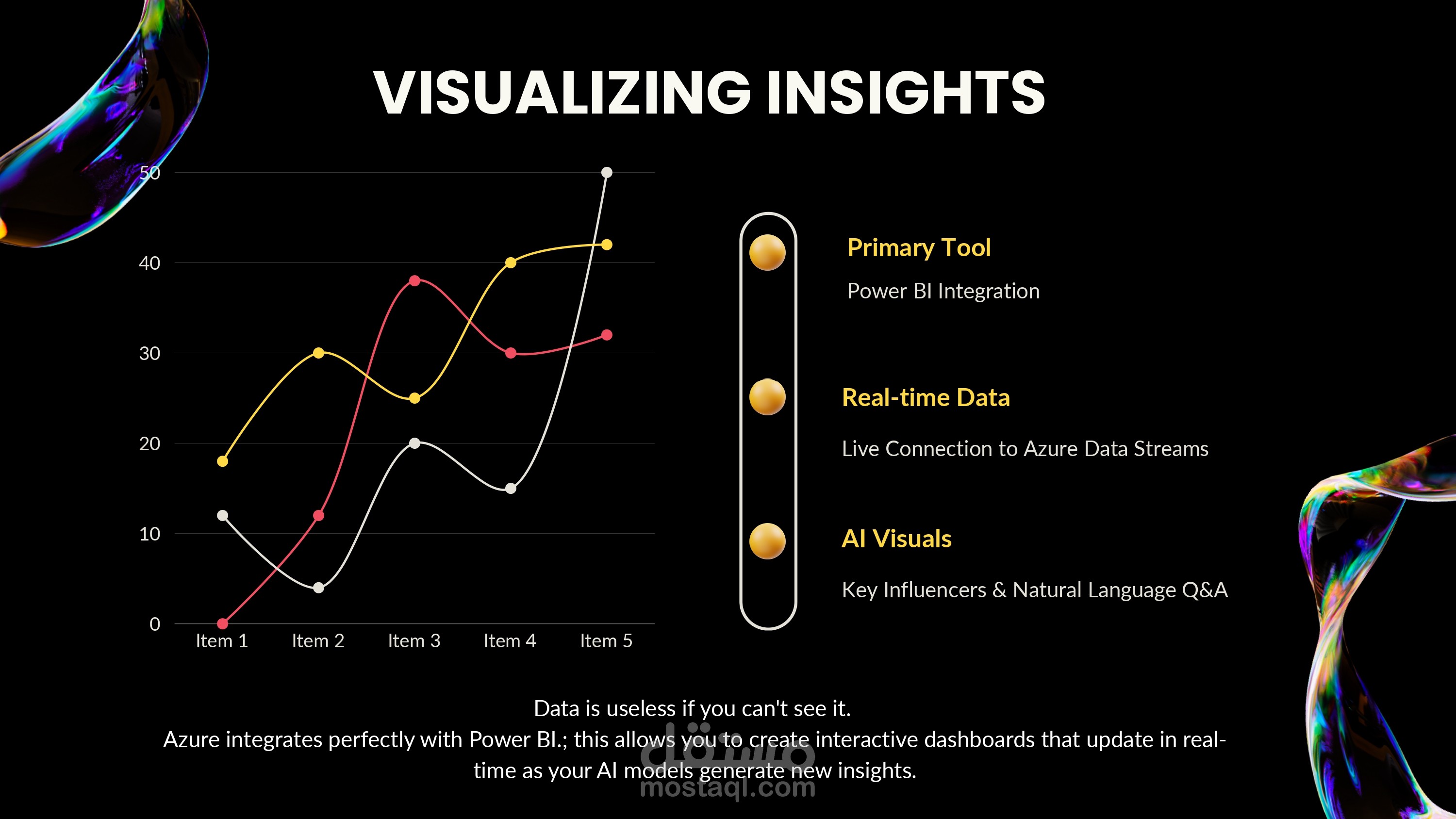 VISUALIZING INSIGHTS

50
40
30
20
10
0
Item 1 Item 2 Item 3 Item 4 Item 5

Primary Tool

Power BI Integration

Real-time Data

Live Connection to Azure Data Streams

AI Visuals

Key Influencers & Natural Language Q&A

Data is useless if you can't see it.
Azure integrates perfectly with Power BI.; this allows you to create interactive dashboards that update in real-time as your AI models generate new insights.

مستقل
mostaql.com